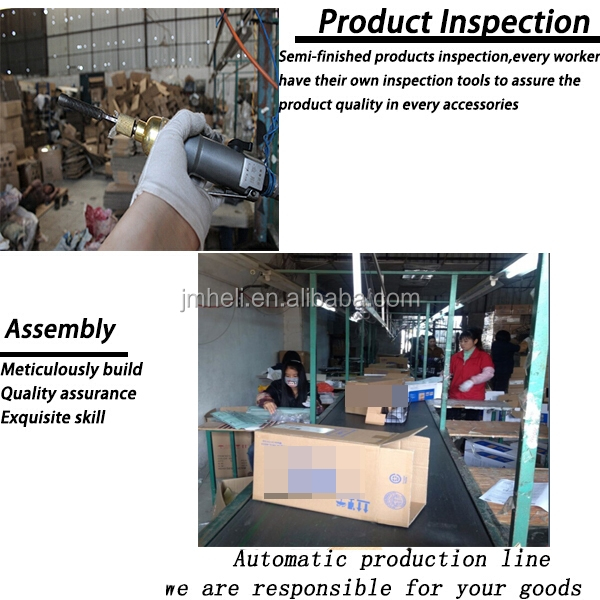 Product Inspection

Semi-finished products inspection,every worker have their own inspection tools to assure the product quality in every accessories

jmheli.en.alibaba.com

Assembly

Meticulously build
Quality assurance
Exquisite skill

Automatic production line
we are responsible for your goods